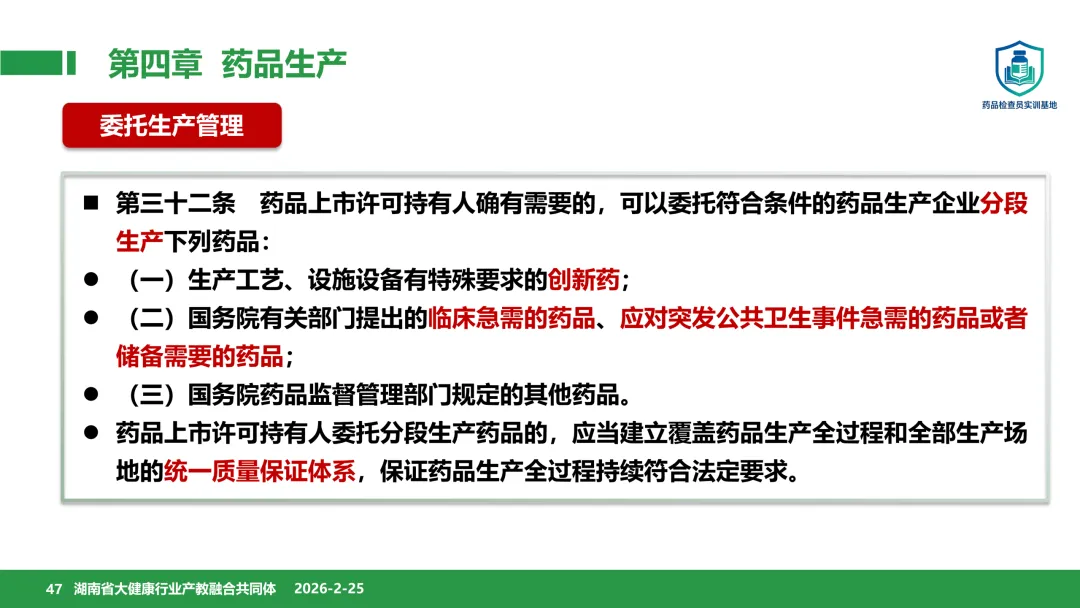 第四章 药品生产

药品检查员实训基地

委托生产管理

■ 第三十二条 药品上市许可持有人确有需要的，可以委托符合条件的药品生产企业分段生产下列药品：

● （一）生产工艺、设施设备有特殊要求的创新药；

● （二）国务院有关部门提出的临床急需的药品、应对突发公共卫生事件急需的药品或者储备需要的药品；

● （三）国务院药品监督管理部门规定的其他药品。

● 药品上市许可持有人委托分段生产药品的，应当建立覆盖药品生产全过程和全部生产场地的统一质量保证体系，保证药品生产全过程持续符合法定要求。

47 湖南省大健康行业产教融合共同体 2026-2-25